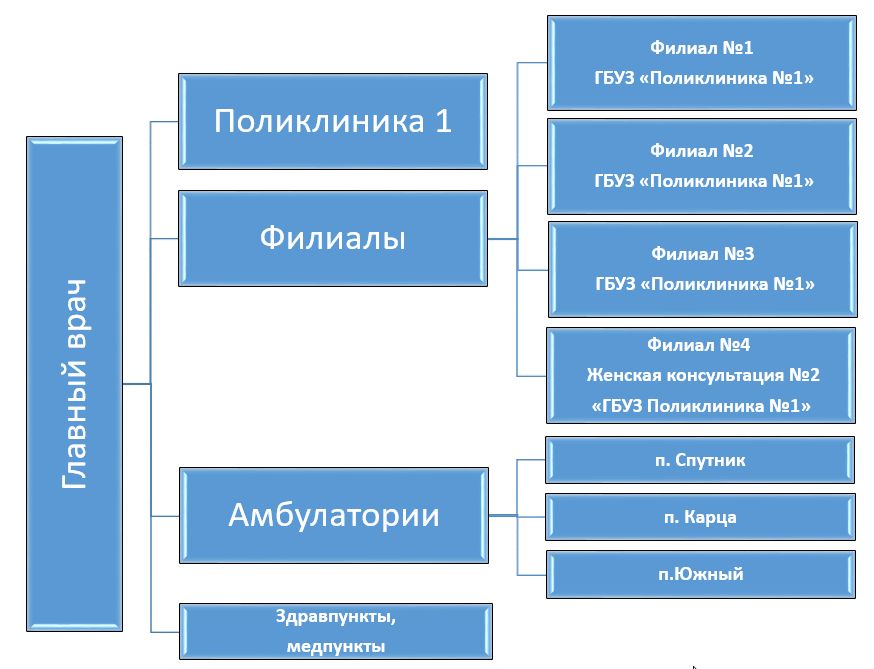 Главный врач

Поликлиника 1

Филиалы

Филиал №1
ГБУЗ «Поликлиника №1»

Филиал №2
ГБУЗ «Поликлиника №1»

Филиал №3
ГБУЗ «Поликлиника №1»

Филиал №4
Женская консультация №2
«ГБУЗ Поликлиника №1»

Амбулатории

п. Спутник

п. Карца

п.Южный

Здравпункты,
медпункты